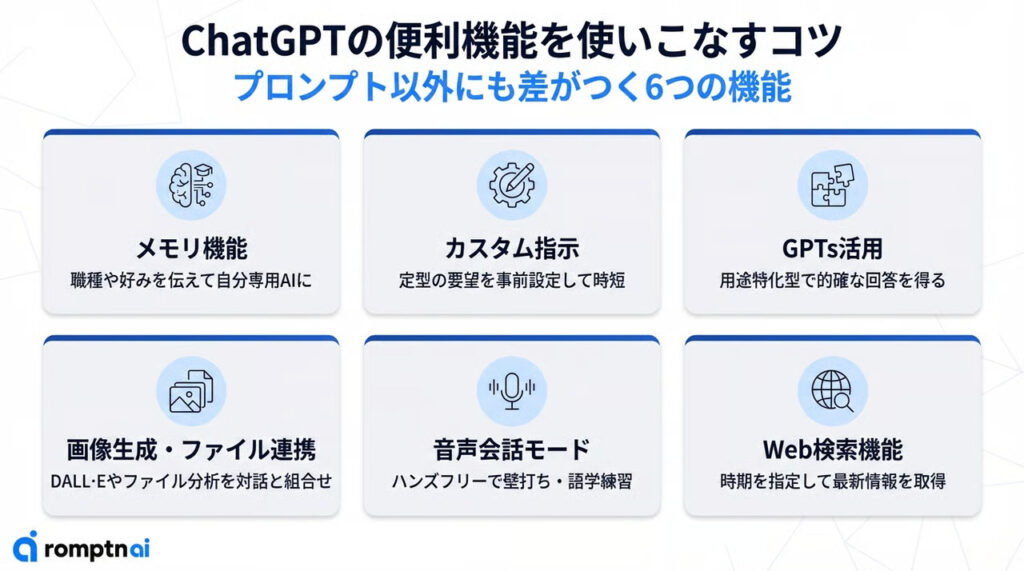 ChatGPTの便利機能を使いこなすコツ
プロンプト以外にも差がつく6つの機能

メモリ機能
職種や好みを伝えて自分専用AIに

カスタム指示
定型の要望を事前設定して時短

GPTs活用
用途特化型で的確な回答を得る

画像生成・ファイル連携
DALL·Eやファイル分析を対話と組合せ

音声会話モード
ハンズフリーで壁打ち・語学練習

Web検索機能
時期を指定して最新情報を取得

romptn ai